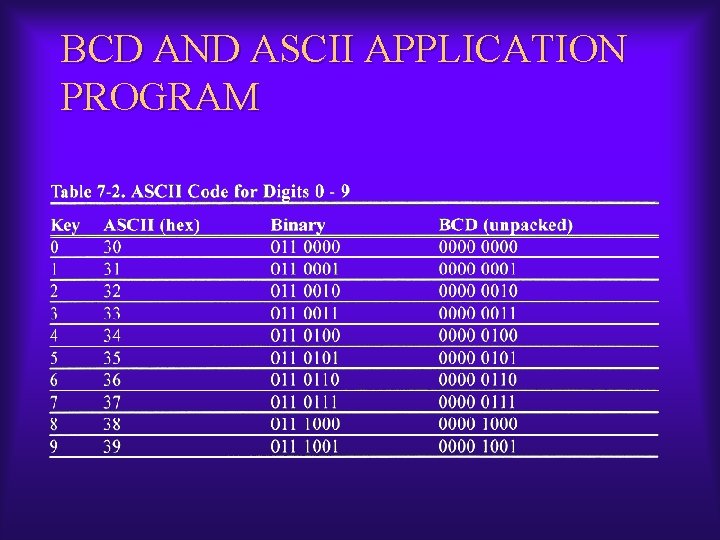 BCD AND ASCII APPLICATION PROGRAM

Table 7-2. ASCII Code for Digits 0 - 9

| Key | ASCII (hex) | Binary | BCD (unpacked) |
|---|---|---|---|
| 0 | 30 | 011 0000 | 0000 0000 |
| 1 | 31 | 011 0001 | 0000 0001 |
| 2 | 32 | 011 0010 | 0000 0010 |
| 3 | 33 | 011 0011 | 0000 0011 |
| 4 | 34 | 011 0100 | 0000 0100 |
| 5 | 35 | 011 0101 | 0000 0101 |
| 6 | 36 | 011 0110 | 0000 0110 |
| 7 | 37 | 011 0111 | 0000 0111 |
| 8 | 38 | 011 1000 | 0000 1000 |
| 9 | 39 | 011 1001 | 0000 1001 |